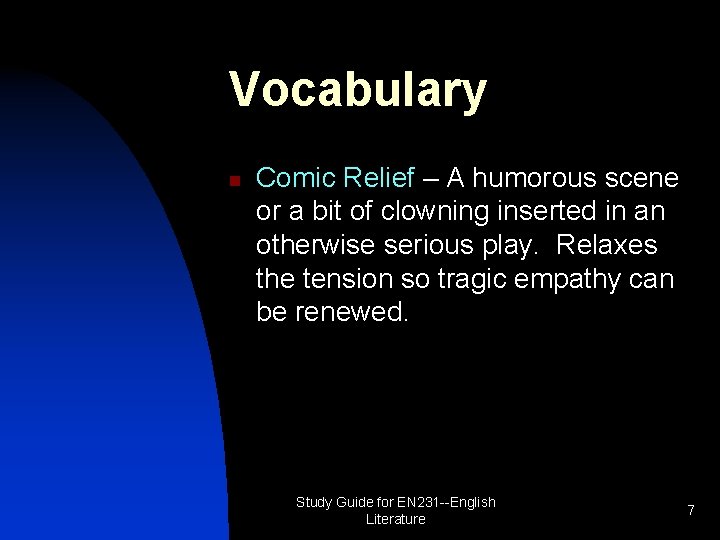 Vocabulary

Comic Relief – A humorous scene or a bit of clowning inserted in an otherwise serious play. Relaxes the tension so tragic empathy can be renewed.

Study Guide for EN231--English Literature

7